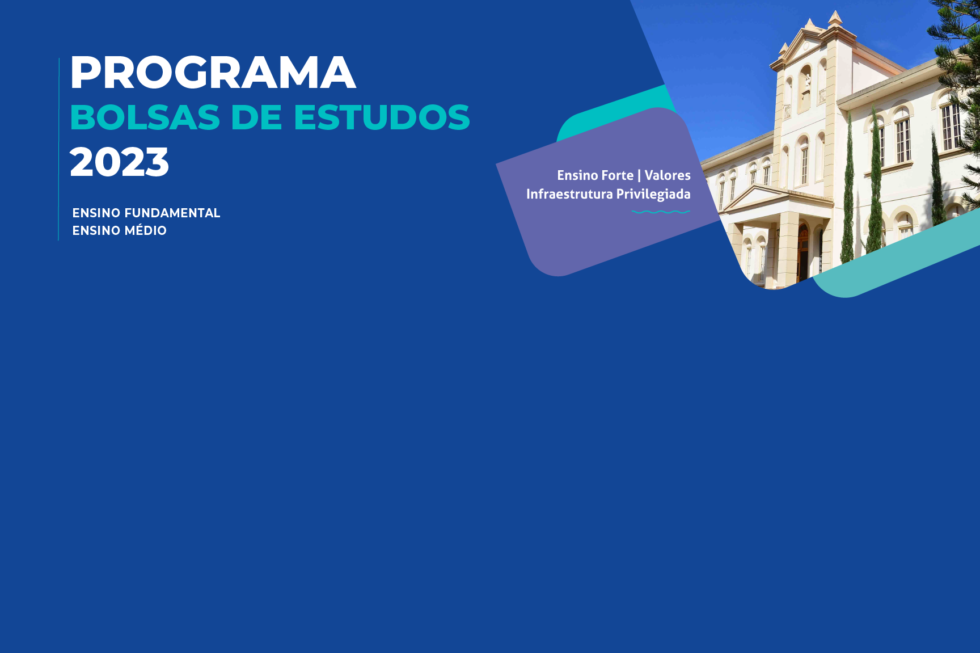 PROGRAMA
BOLSAS DE ESTUDOS
2023

ENSINO FUNDAMENTAL
ENSINO MÉDIO

Ensino Forte | Valores
Infraestrutura Privilegiada